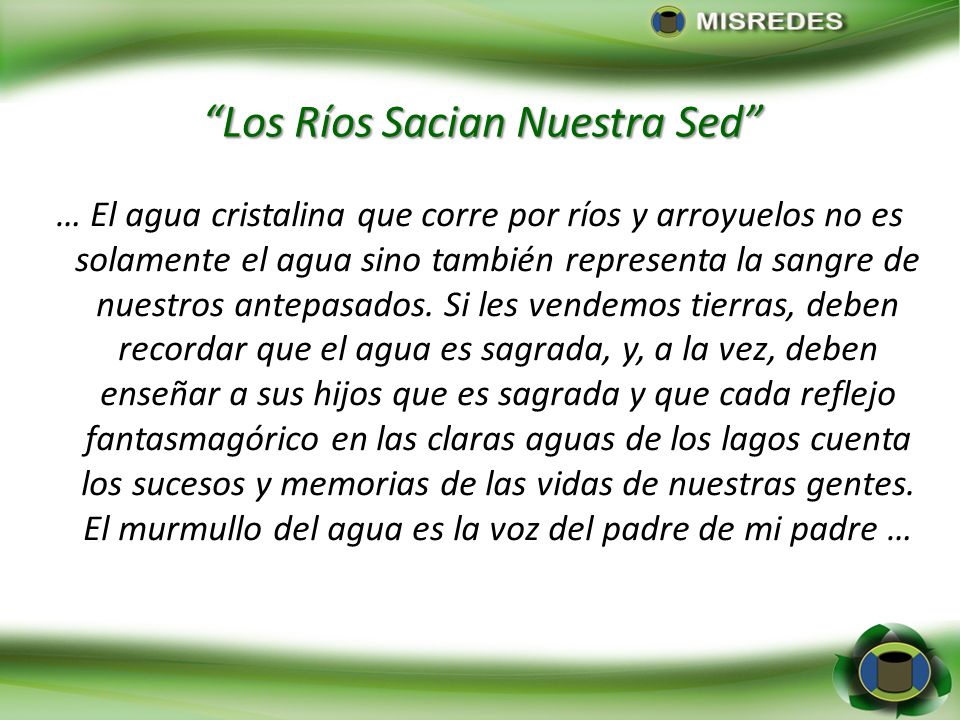 MISREDES

“Los Ríos Sacian Nuestra Sed”

… El agua cristalina que corre por ríos y arroyuelos no es solamente el agua sino también representa la sangre de nuestros antepasados. Si les vendemos tierras, deben recordar que el agua es sagrada, y, a la vez, deben enseñar a sus hijos que es sagrada y que cada reflejo fantasmagórico en las claras aguas de los lagos cuenta los sucesos y memorias de las vidas de nuestras gentes. El murmullo del agua es la voz del padre de mi padre …